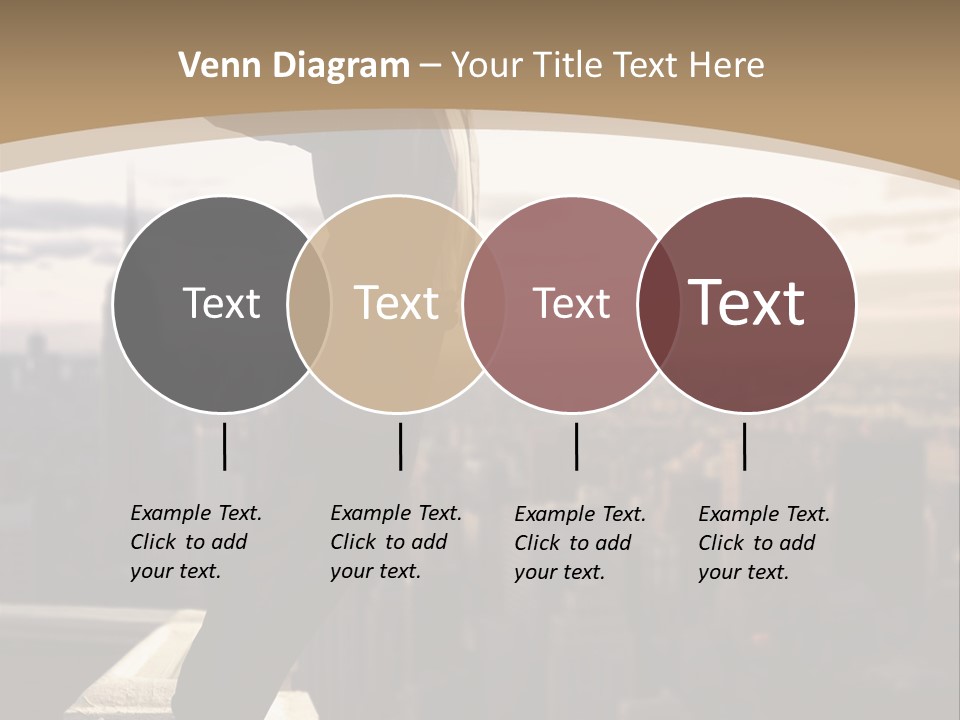 Venn Diagram – Your Title Text Here

Text

Text

Text

Text

Example Text. Click to add your text.

Example Text. Click to add your text.

Example Text. Click to add your text.

Example Text. Click to add your text.